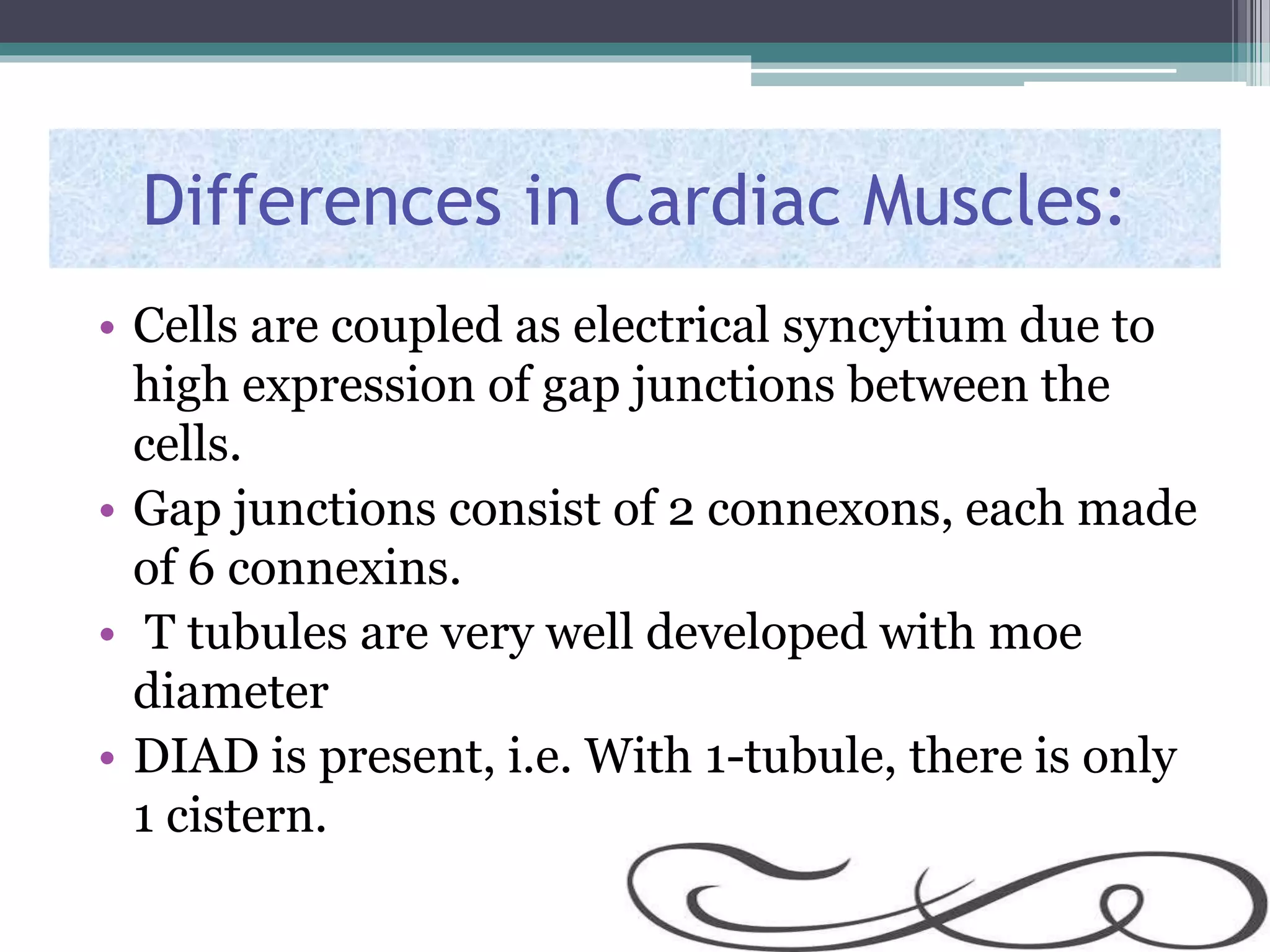 Differences in Cardiac Muscles:

• Cells are coupled as electrical syncytium due to high expression of gap junctions between the cells.

• Gap junctions consist of 2 connexons, each made of 6 connexins.

• T tubules are very well developed with moe diameter

• DIAD is present, i.e. With 1-tubule, there is only 1 cistern.